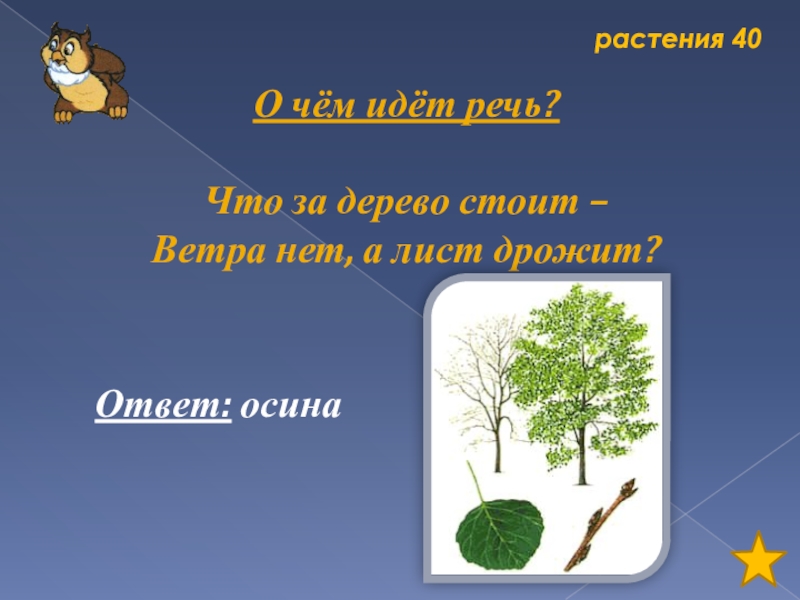 растения 40

О чём идёт речь?

Что за дерево стоит –
Ветра нет, а лист дрожит?

Ответ: осина